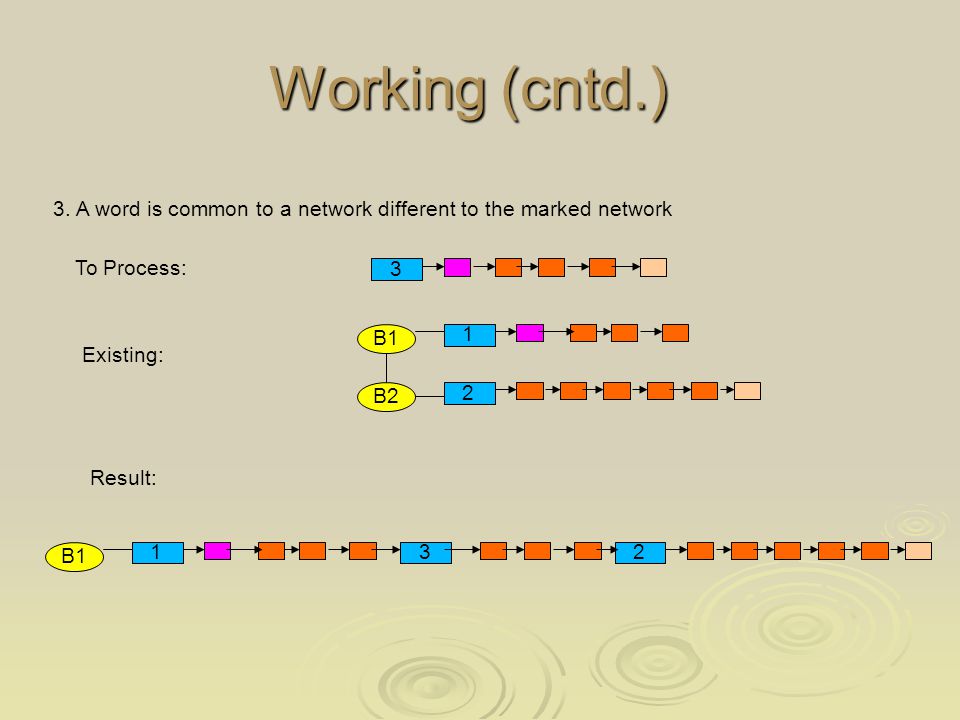 Working (cntd.)

3. A word is common to a network different to the marked network

To Process:

3

Existing:

B1

1

B2

2

Result:

B1

1

3

2